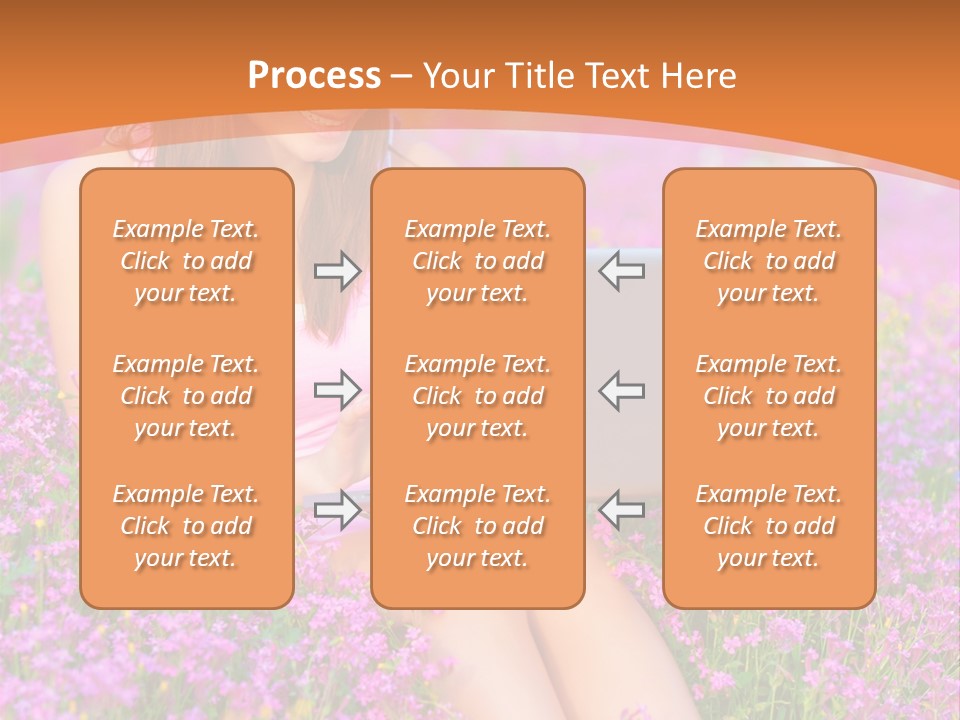 Process – Your Title Text Here

Example Text. Click to add your text.

Example Text. Click to add your text.

Example Text. Click to add your text.

Example Text. Click to add your text.

Example Text. Click to add your text.

Example Text. Click to add your text.

Example Text. Click to add your text.

Example Text. Click to add your text.

Example Text. Click to add your text.